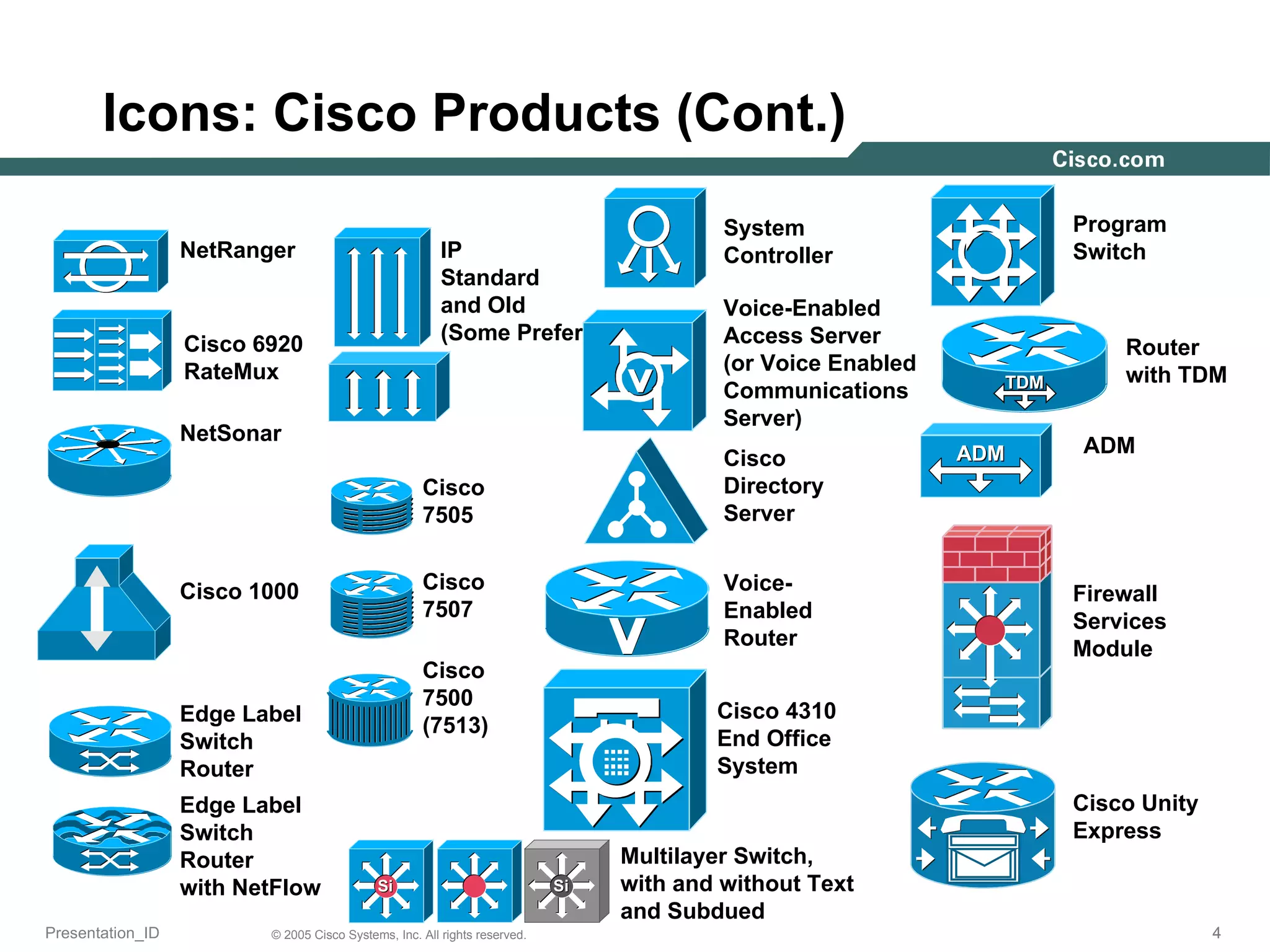 Icons: Cisco Products (Cont.)

Cisco.com

NetRanger

Cisco 6920 RateMux

NetSonar

Cisco 1000

Edge Label Switch Router

Edge Label Switch Router with NetFlow

IP Standard and Old (Some Prefer

Cisco 7505

Cisco 7507

Cisco 7500 (7513)

Si

Si

Multilayer Switch, with and without Text and Subdued

System Controller

V

Voice-Enabled Access Server (or Voice Enabled Communications Server)

Cisco Directory Server

V

Voice-Enabled Router

Cisco 4310 End Office System

Program Switch

TDM

Router with TDM

ADM

ADM

Firewall Services Module

Cisco Unity Express

Presentation_ID

© 2005 Cisco Systems, Inc. All rights reserved.

4